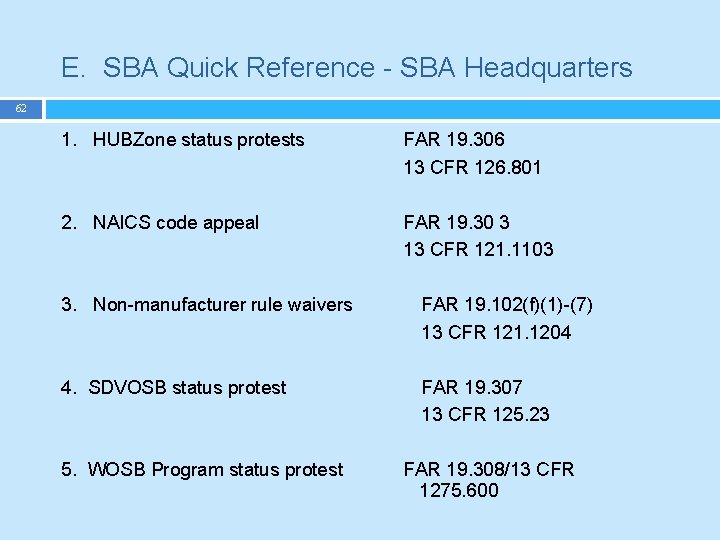 E. SBA Quick Reference - SBA Headquarters

62

1. HUBZone status protests FAR 19.306
13 CFR 126.801

2. NAICS code appeal FAR 19.30 3
13 CFR 121.1103

3. Non-manufacturer rule waivers FAR 19.102(f)(1)-(7)
13 CFR 121.1204

4. SDVOSB status protest FAR 19.307
13 CFR 125.23

5. WOSB Program status protest FAR 19.308/13 CFR 1275.600